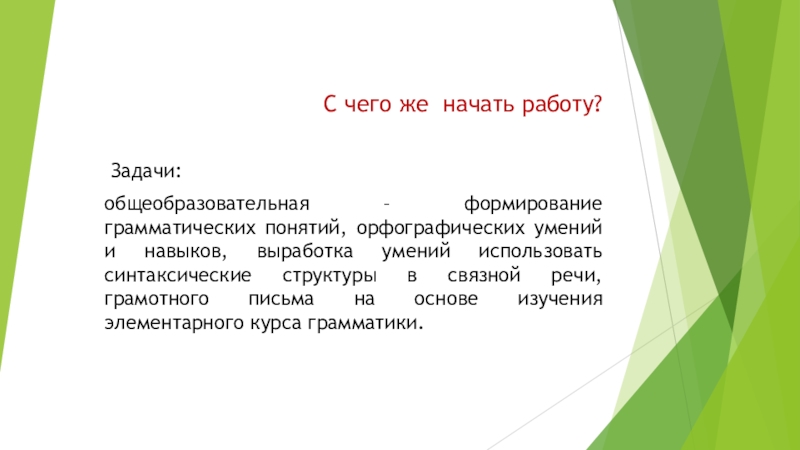 С чего же начать работу?

Задачи:

общеобразовательная – формирование грамматических понятий, орфографических умений и навыков, выработка умений использовать синтаксические структуры в связной речи, грамотного письма на основе изучения элементарного курса грамматики.